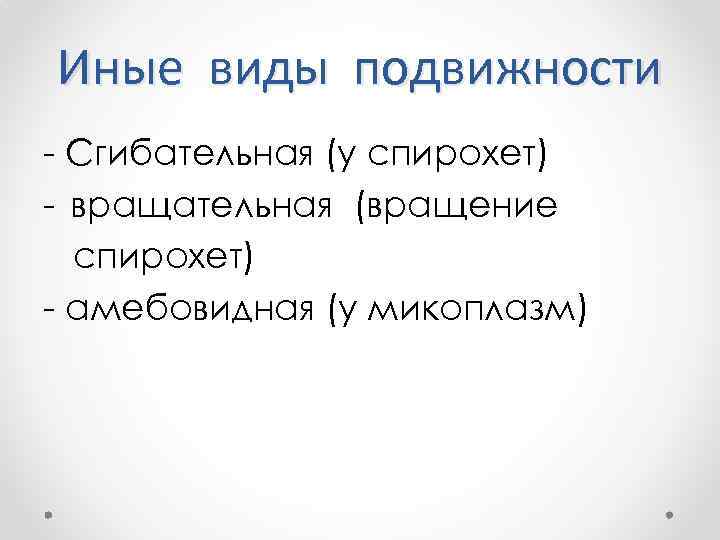 Иные виды подвижности

- Сгибательная (у спирохет)
- вращательная (вращение спирохет)
- амебовидная (у микоплазм)